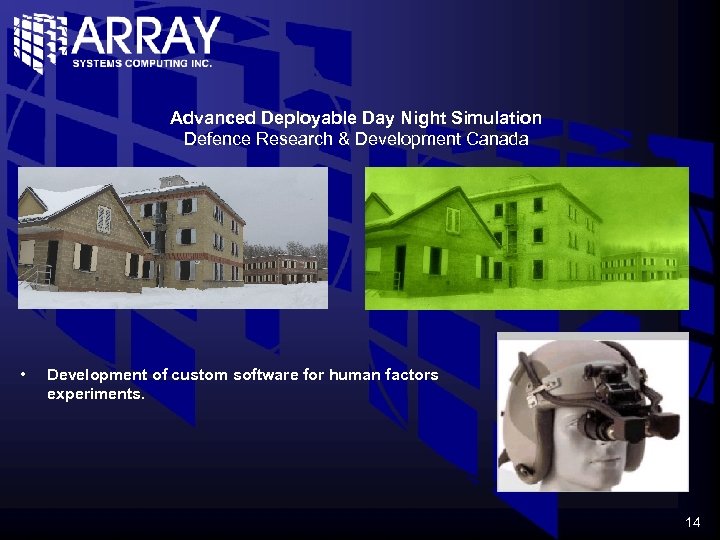 ARRAY
SYSTEMS COMPUTING INC.

Advanced Deployable Day Night Simulation
Defence Research & Development Canada

• Development of custom software for human factors experiments.

14